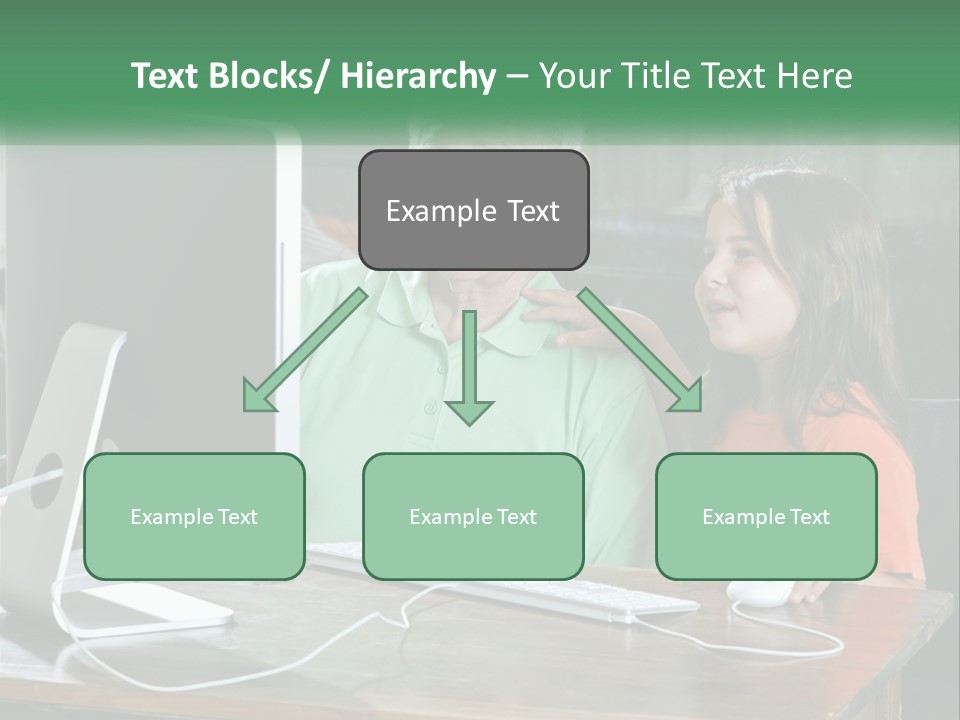 Text Blocks/ Hierarchy – Your Title Text Here

Example Text

Example Text

Example Text

Example Text